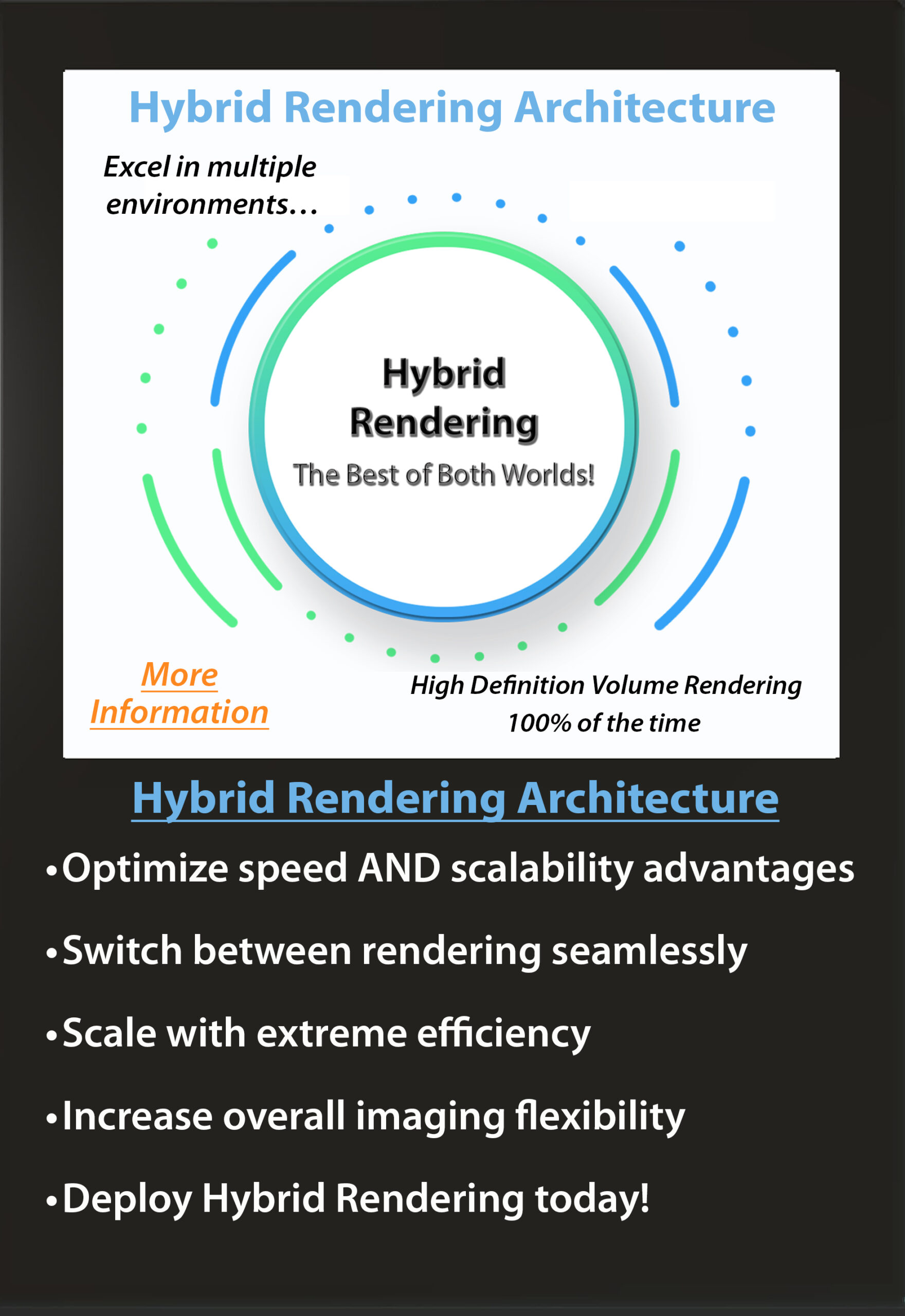 Hybrid Rendering Architecture

Excel in multiple environments…

Hybrid Rendering

The Best of Both Worlds!

More Information

High Definition Volume Rendering 100% of the time

Hybrid Rendering Architecture

•Optimize speed AND scalability advantages

•Switch between rendering seamlessly

•Scale with extreme efficiency

•Increase overall imaging flexibility

•Deploy Hybrid Rendering today!